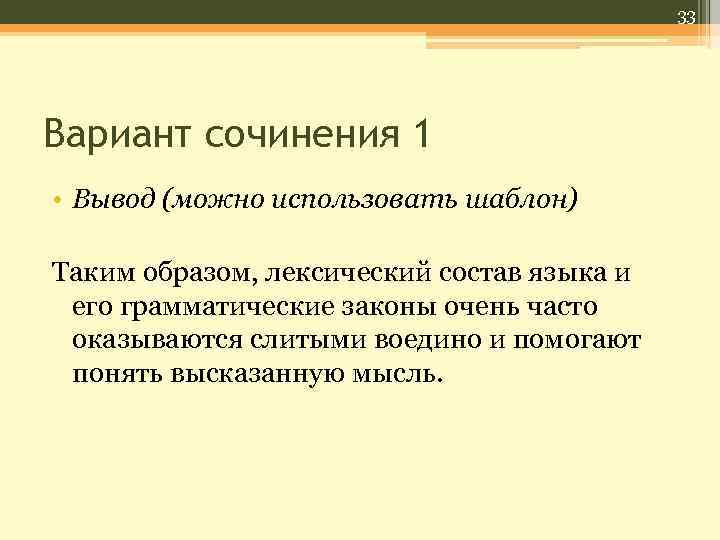 33

Вариант сочинения 1

• Вывод (можно использовать шаблон)

Таким образом, лексический состав языка и его грамматические законы очень часто оказываются слитыми воедино и помогают понять высказанную мысль.